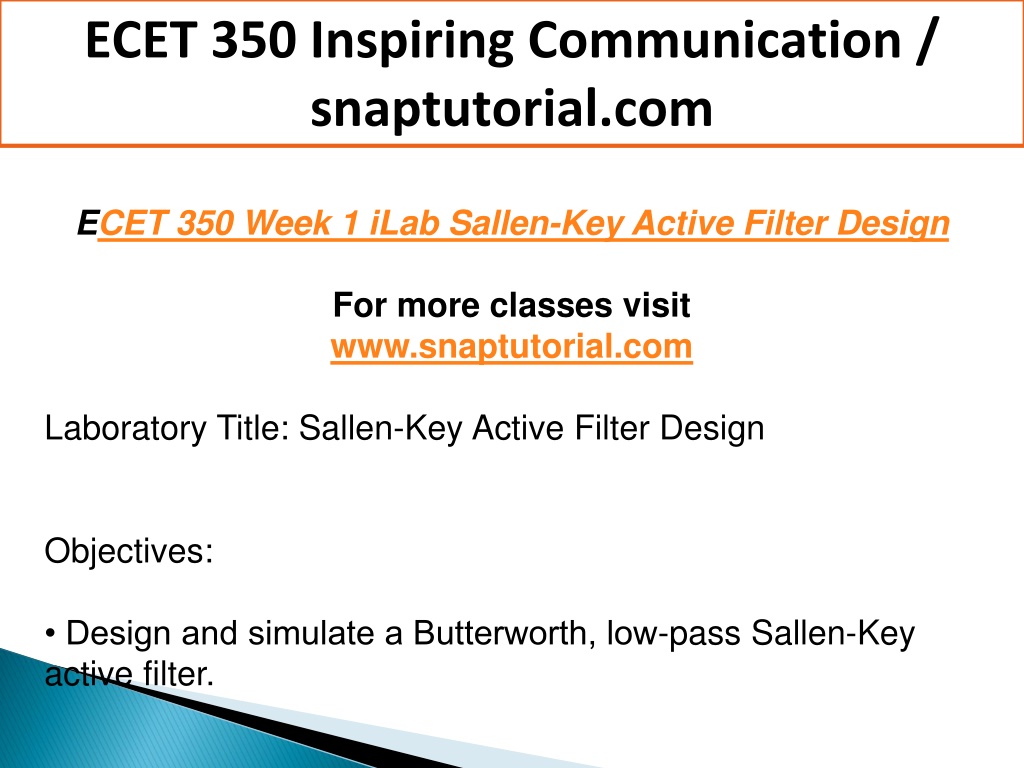 ECET 350 Inspiring Communication / snaptutorial.com

ECET 350 Week 1 iLab Sallen-Key Active Filter Design

For more classes visit
www.snaptutorial.com

Laboratory Title: Sallen-Key Active Filter Design

Objectives:

• Design and simulate a Butterworth, low-pass Sallen-Key active filter.